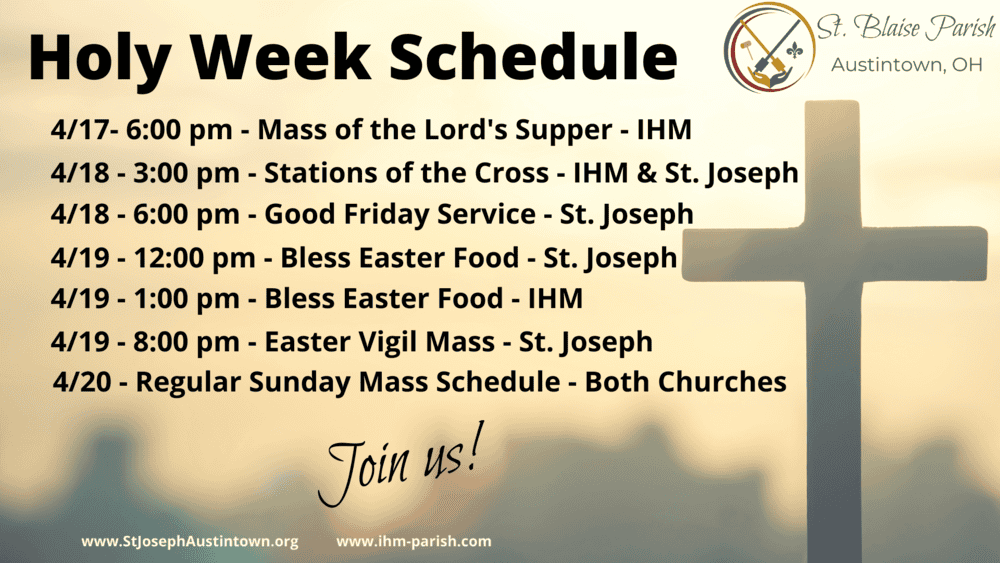 Holy Week Schedule

St. Blaise Parish
Austintown, OH

4/17- 6:00 pm - Mass of the Lord's Supper - IHM
4/18 - 3:00 pm - Stations of the Cross - IHM & St. Joseph
4/18 - 6:00 pm - Good Friday Service - St. Joseph
4/19 - 12:00 pm - Bless Easter Food - St. Joseph
4/19 - 1:00 pm - Bless Easter Food - IHM
4/19 - 8:00 pm - Easter Vigil Mass - St. Joseph
4/20 - Regular Sunday Mass Schedule - Both Churches

Join us!

www.StJosephAustintown.org www.ihm-parish.com